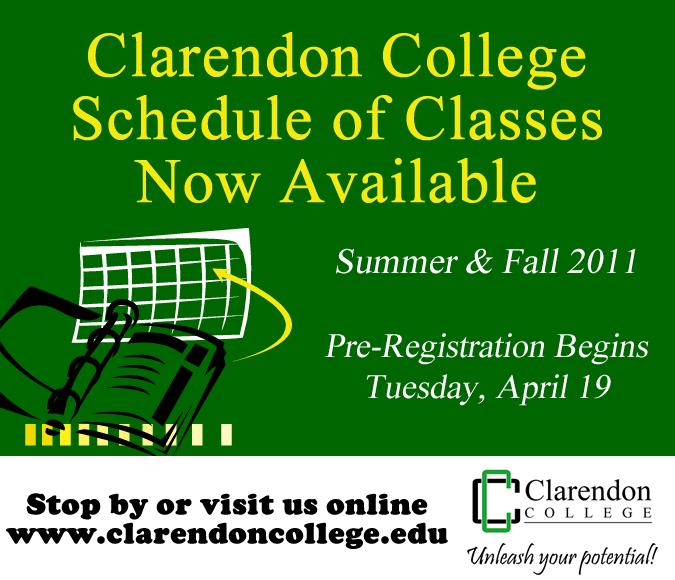 Clarendon College Schedule of Classes Now Available

Summer & Fall 2011

Pre-Registration Begins Tuesday, April 19

Stop by or visit us online www.clarendoncollege.edu

Clarendon COLLEGE

Unleash your potential!